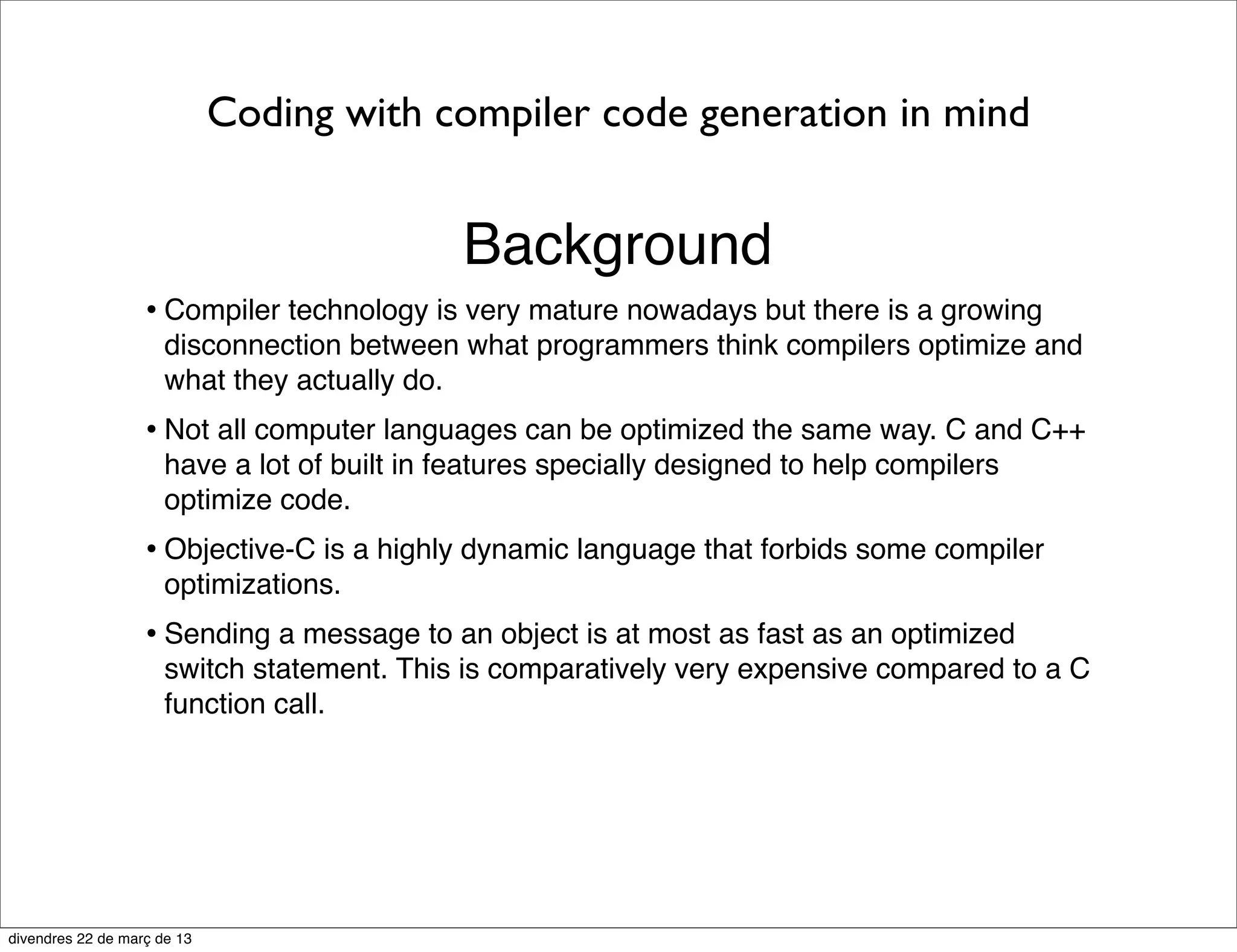 Coding with compiler code generation in mind

Background

• Compiler technology is very mature nowadays but there is a growing disconnection between what programmers think compilers optimize and what they actually do.

• Not all computer languages can be optimized the same way. C and C++ have a lot of built in features specially designed to help compilers optimize code.

• Objective-C is a highly dynamic language that forbids some compiler optimizations.

• Sending a message to an object is at most as fast as an optimized switch statement. This is comparatively very expensive compared to a C function call.

divendres 22 de març de 13